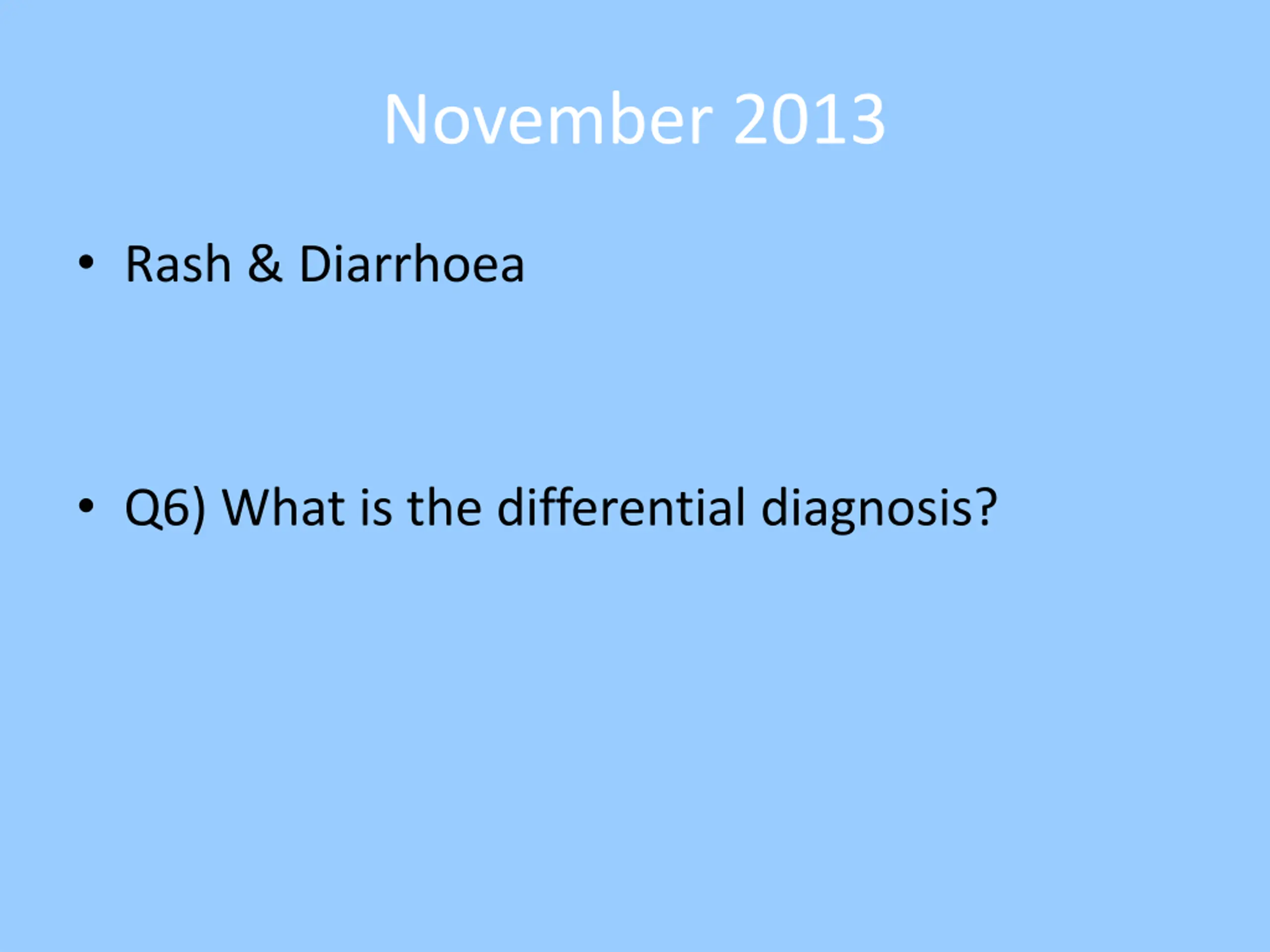 November 2013

• Rash & Diarrhoea

• Q6) What is the differential diagnosis?